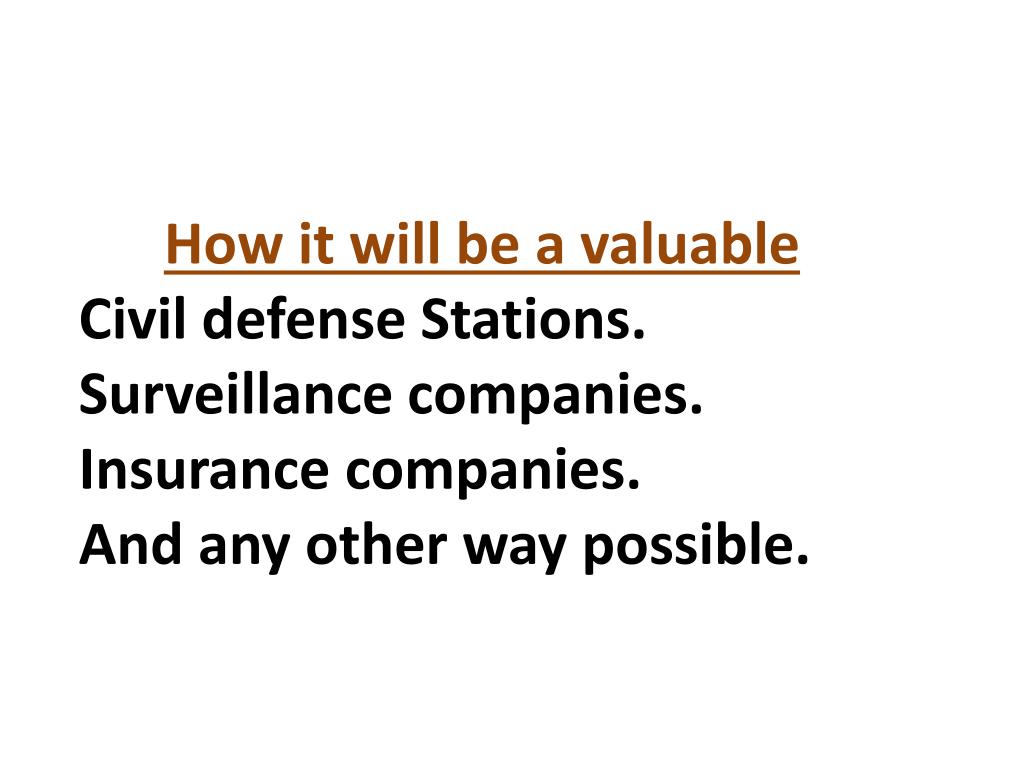 How it will be a valuable

Civil defense Stations.
Surveillance companies.
Insurance companies.
And any other way possible.